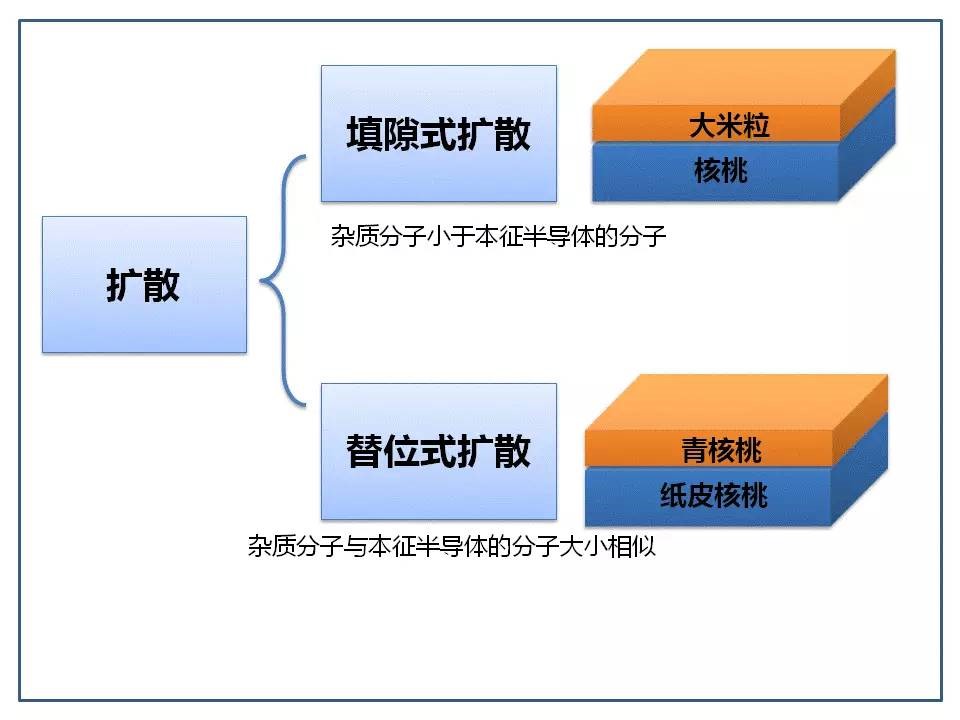 扩散

填隙式扩散

大米粒
核桃

杂质分子小于本征半导体的分子

替位式扩散

青核桃
纸皮核桃

杂质分子与本征半导体的分子大小相似